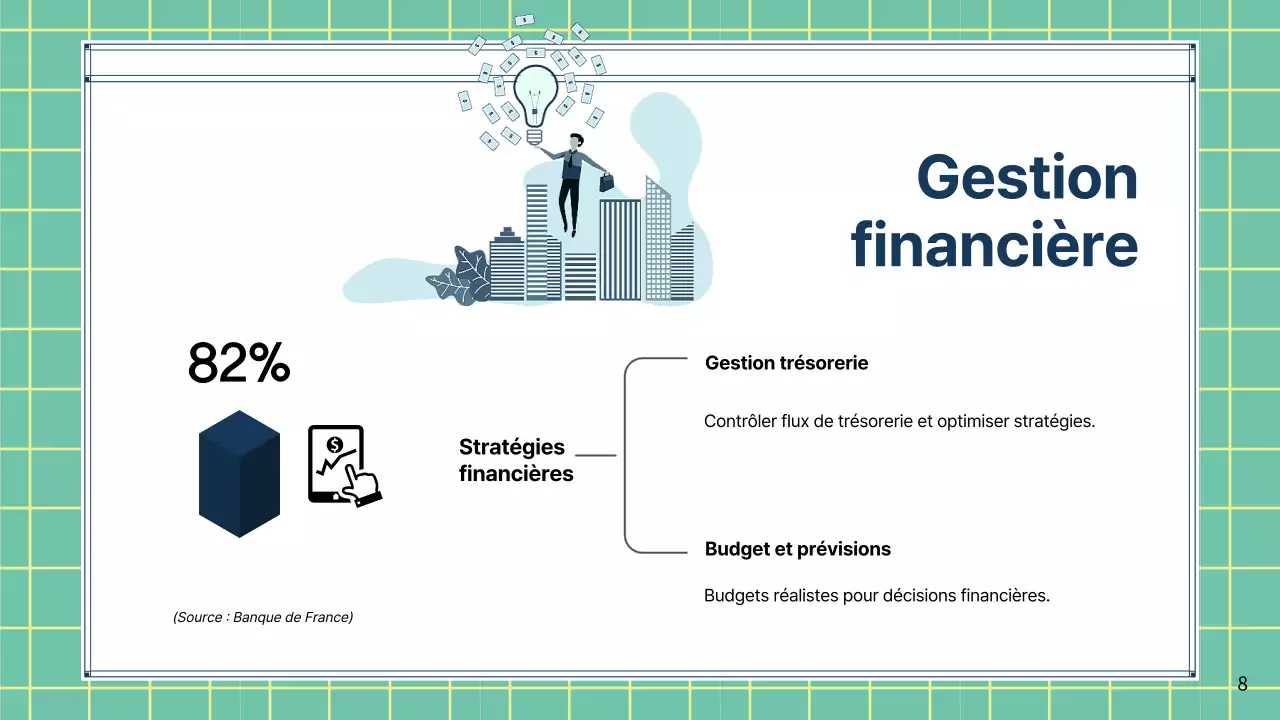 Gestion financière

82%

(Source : Banque de France)

Stratégies financières

Gestion trésorerie

Contrôler flux de trésorerie et optimiser stratégies.

Budget et prévisions

Budgets réalistes pour décisions financières.

8